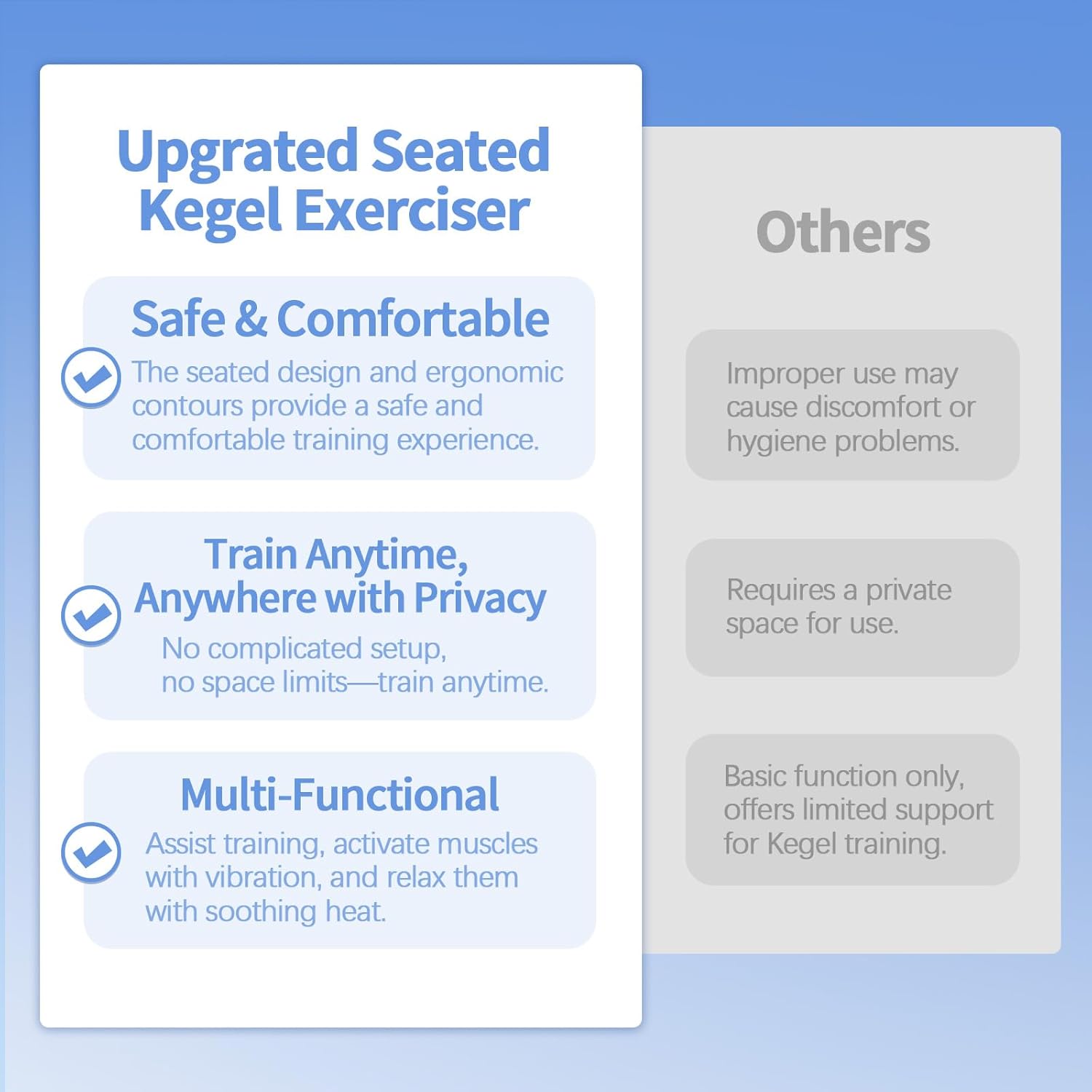 Upgrated Seated Kegel Exerciser

Safe & Comfortable

The seated design and ergonomic contours provide a safe and comfortable training experience.

Train Anytime, Anywhere with Privacy

No complicated setup, no space limits—train anytime.

Multi-Functional

Assist training, activate muscles with vibration, and relax them with soothing heat.

Others

Improper use may cause discomfort or hygiene problems.

Requires a private space for use.

Basic function only, offers limited support for Kegel training.